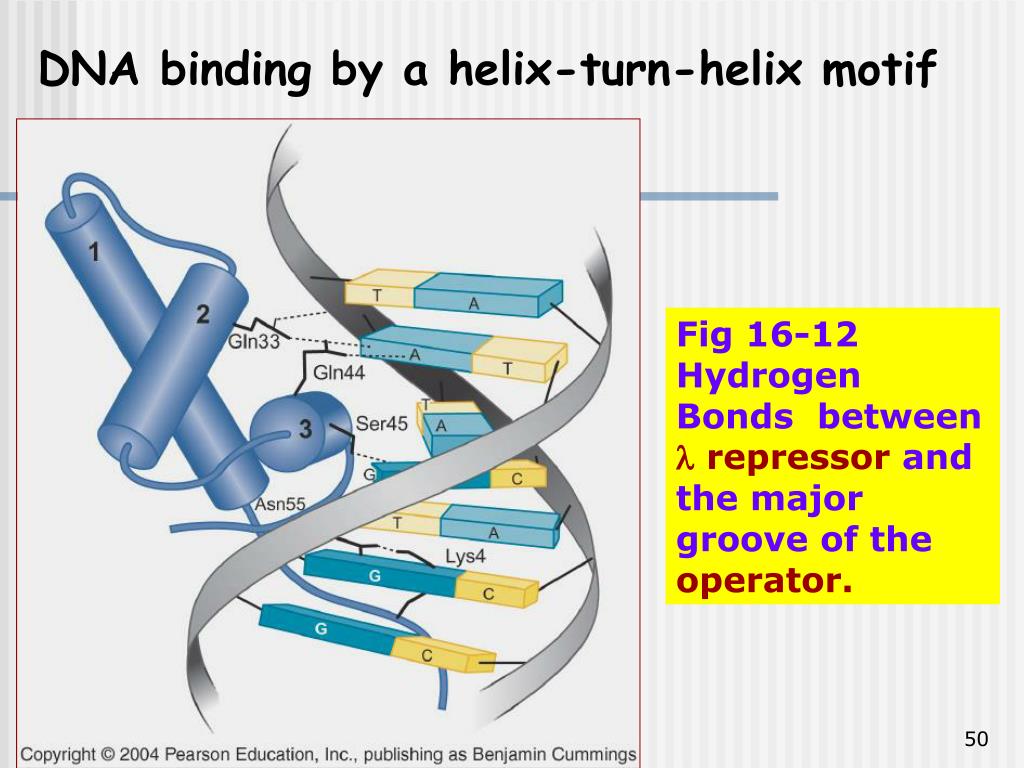 DNA binding by a helix-turn-helix motif

1
2
3
Gln33
Gln44
Ser45
Asn55
Lys4
T A
A T
T A
G C
T A
G C
G C

Fig 16-12 Hydrogen Bonds between $\lambda$ repressor and the major groove of the operator.

Copyright © 2004 Pearson Education, Inc., publishing as Benjamin Cummings

50